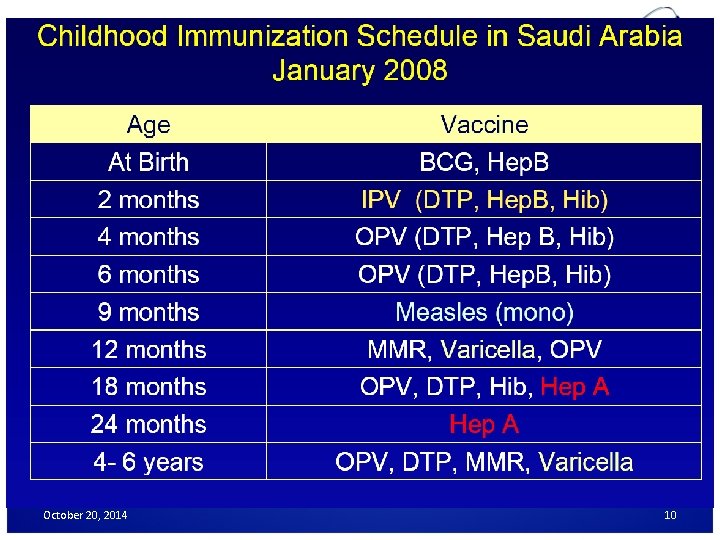 Childhood Immunization Schedule in Saudi Arabia
January 2008

| Age | Vaccine |
|---|---|
| At Birth | BCG, HepB |
| 2 months | IPV (DTP, HepB, Hib) |
| 4 months | OPV (DTP, Hep B, Hib) |
| 6 months | OPV (DTP, HepB, Hib) |
| 9 months | Measles (mono) |
| 12 months | MMR, Varicella, OPV |
| 18 months | OPV, DTP, Hib, Hep A |
| 24 months | Hep A |
| 4- 6 years | OPV, DTP, MMR, Varicella |

October 20, 2014

10